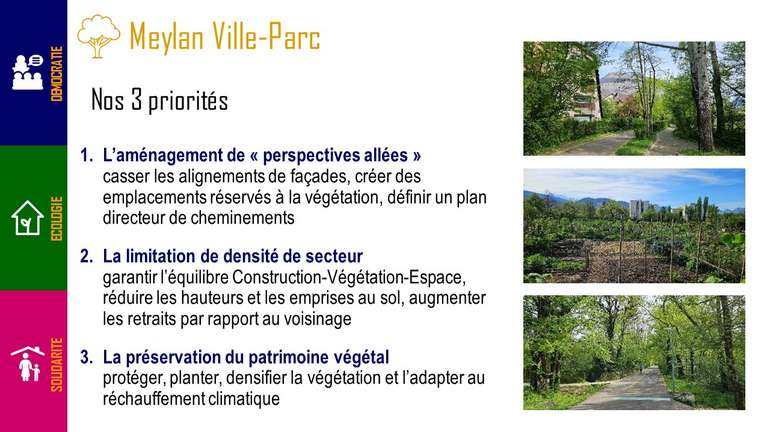 DÉMOCRATIE

ÉCOLOGIE

SOLIDARITÉ

Meylan Ville-Parc

Nos 3 priorités

1. L'aménagement de « perspectives allées »
casser les alignements de façades, créer des emplacements réservés à la végétation, définir un plan directeur de cheminements

2. La limitation de densité de secteur
garantir l'équilibre Construction-Végétation-Espace, réduire les hauteurs et les emprises au sol, augmenter les retraits par rapport au voisinage

3. La préservation du patrimoine végétal
protéger, planter, densifier la végétation et l'adapter au réchauffement climatique